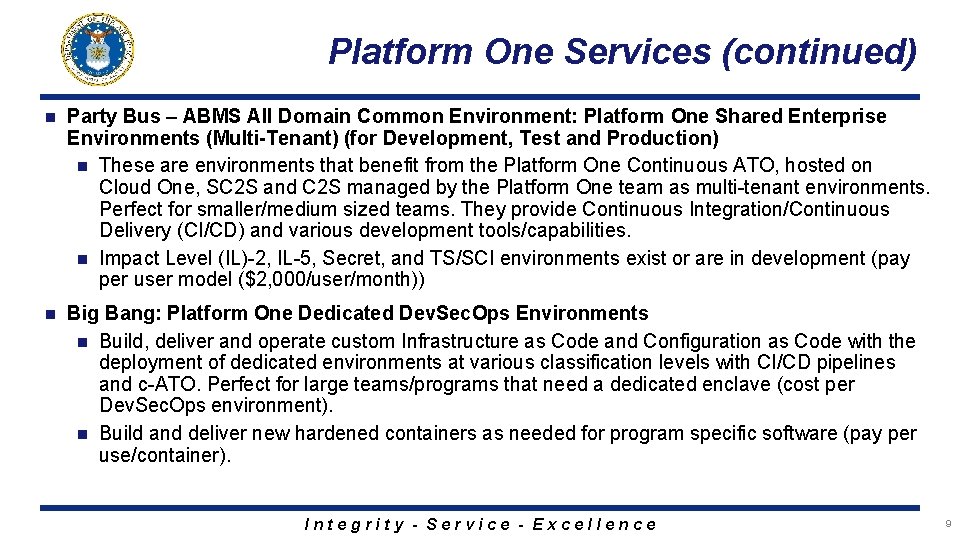 Platform One Services (continued)

Party Bus – ABMS All Domain Common Environment: Platform One Shared Enterprise Environments (Multi-Tenant) (for Development, Test and Production)

These are environments that benefit from the Platform One Continuous ATO, hosted on Cloud One, SC2S and C2S managed by the Platform One team as multi-tenant environments. Perfect for smaller/medium sized teams. They provide Continuous Integration/Continuous Delivery (CI/CD) and various development tools/capabilities.

Impact Level (IL)-2, IL-5, Secret, and TS/SCI environments exist or are in development (pay per user model ($2,000/user/month))

Big Bang: Platform One Dedicated DevSecOps Environments

Build, deliver and operate custom Infrastructure as Code and Configuration as Code with the deployment of dedicated environments at various classification levels with CI/CD pipelines and c-ATO. Perfect for large teams/programs that need a dedicated enclave (cost per DevSecOps environment).

Build and deliver new hardened containers as needed for program specific software (pay per use/container).

Integrity - Service - Excellence

9